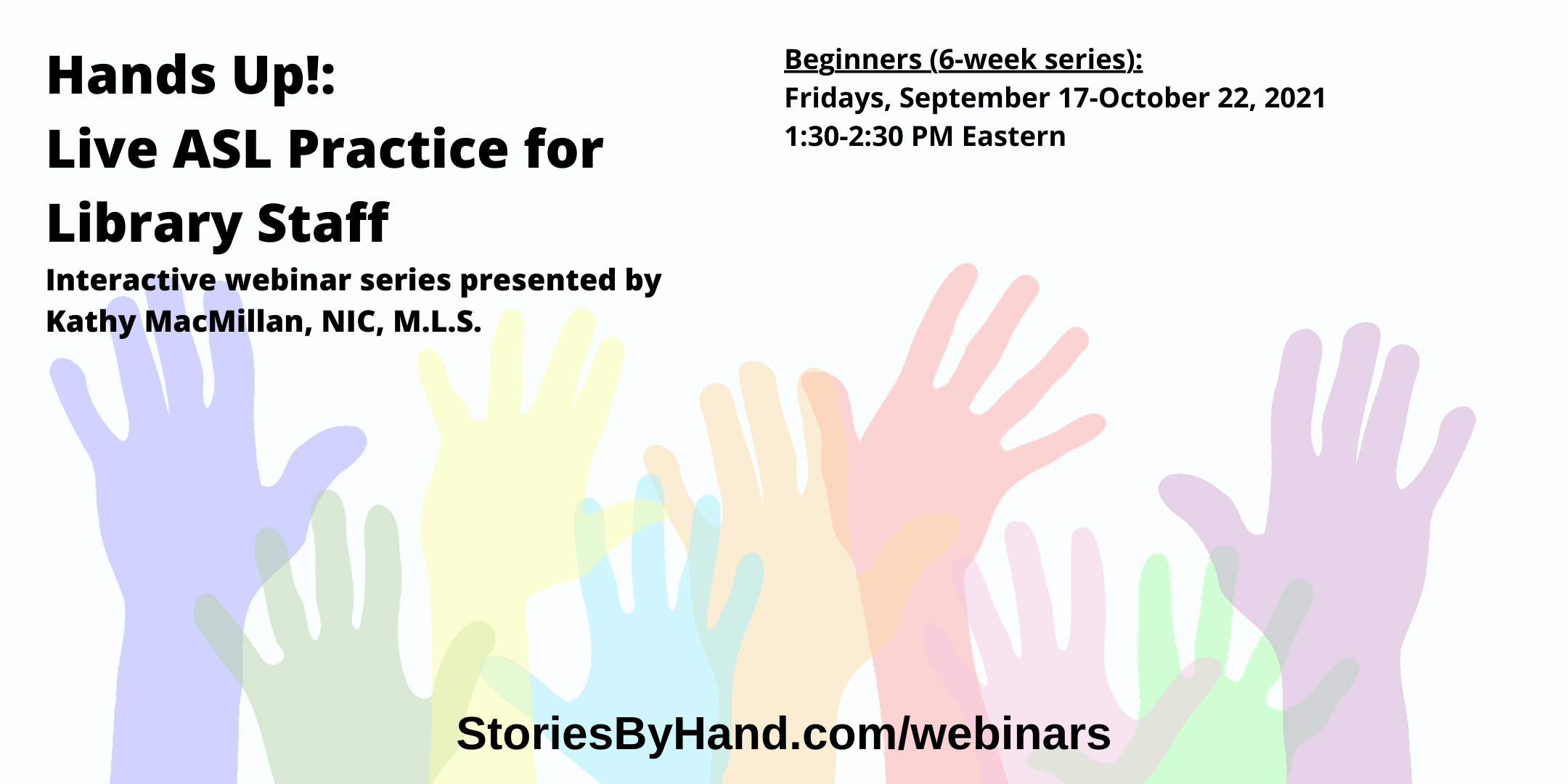 Hands Up!:
Live ASL Practice for Library Staff

Interactive webinar series presented by Kathy MacMillan, NIC, M.L.S.

Beginners (6-week series):
Fridays, September 17-October 22, 2021
1:30-2:30 PM Eastern

StoriesByHand.com/webinars